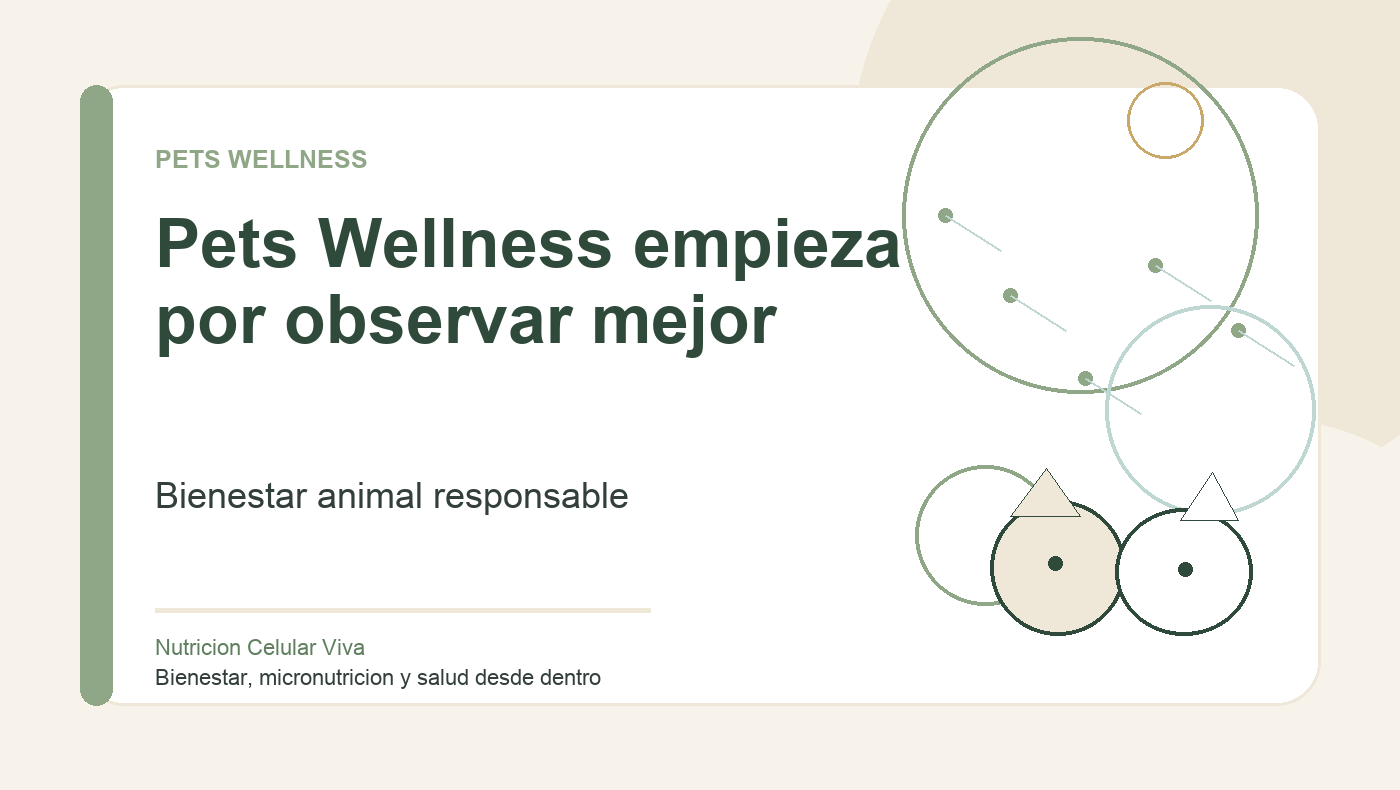 PETS WELLNESS

Pets Wellness empieza por observar mejor

Bienestar animal responsable

Nutricion Celular Viva

Bienestar, micronutricion y salud desde dentro